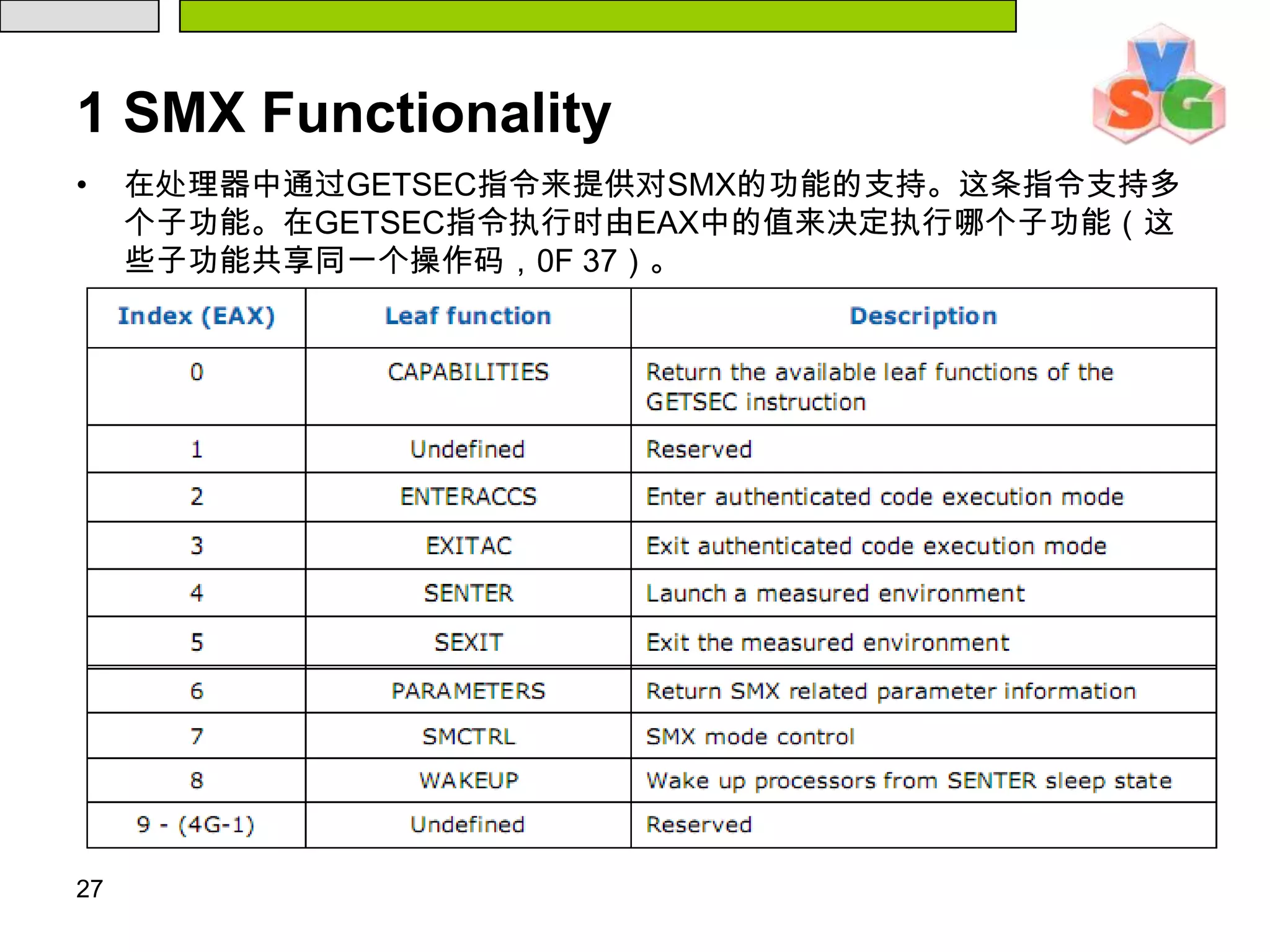 VSG

1 SMX Functionality

• 在处理器中通过GETSEC指令来提供对SMX的功能的支持。这条指令支持多个子功能。在GETSEC指令执行时由EAX中的值来决定执行哪个子功能（这些子功能共享同一个操作码，0F 37）。

| Index (EAX) | Leaf function | Description |
|---|---|---|
| 0 | CAPABILITIES | Return the available leaf functions of the GETSEC instruction |
| 1 | Undefined | Reserved |
| 2 | ENTERACCS | Enter authenticated code execution mode |
| 3 | EXITAC | Exit authenticated code execution mode |
| 4 | SENTER | Launch a measured environment |
| 5 | SEXIT | Exit the measured environment |
| 6 | PARAMETERS | Return SMX related parameter information |
| 7 | SMCTRL | SMX mode control |
| 8 | WAKEUP | Wake up processors from SENTER sleep state |
| 9 - (4G-1) | Undefined | Reserved |

27